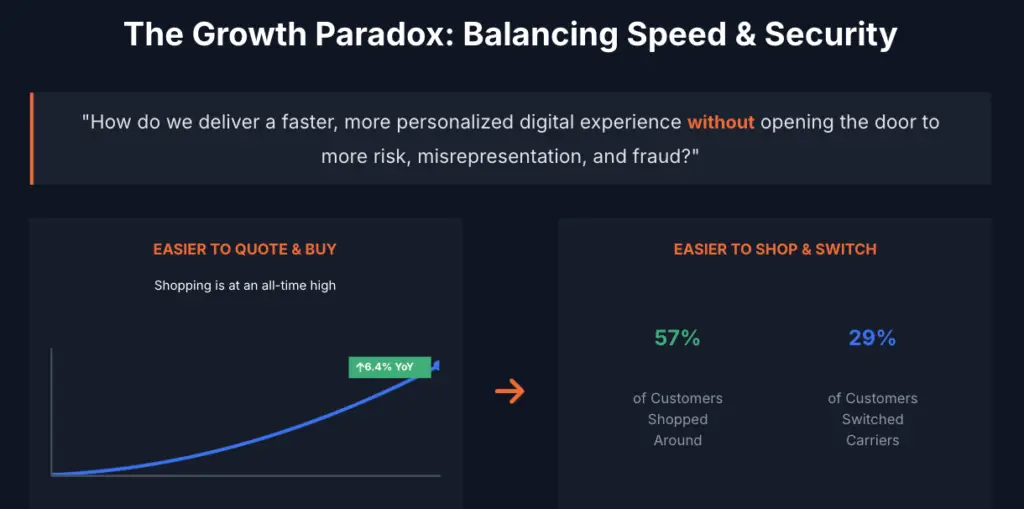 The Growth Paradox: Balancing Speed & Security

"How do we deliver a faster, more personalized digital experience without opening the door to more risk, misrepresentation, and fraud?"

EASIER TO QUOTE & BUY

Shopping is at an all-time high

↑6.4% YoY

→

EASIER TO SHOP & SWITCH

57%

of Customers Shopped Around

29%

of Customers Switched Carriers